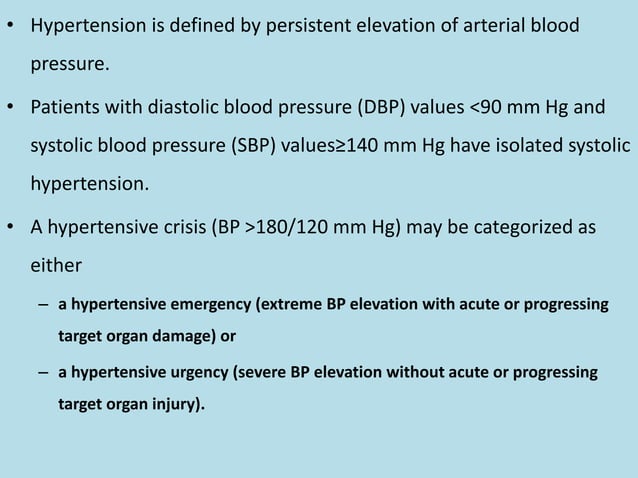 • Hypertension is defined by persistent elevation of arterial blood pressure.

• Patients with diastolic blood pressure (DBP) values <90 mm Hg and systolic blood pressure (SBP) values≥140 mm Hg have isolated systolic hypertension.

• A hypertensive crisis (BP >180/120 mm Hg) may be categorized as either

– a hypertensive emergency (extreme BP elevation with acute or progressing target organ damage) or

– a hypertensive urgency (severe BP elevation without acute or progressing target organ injury).